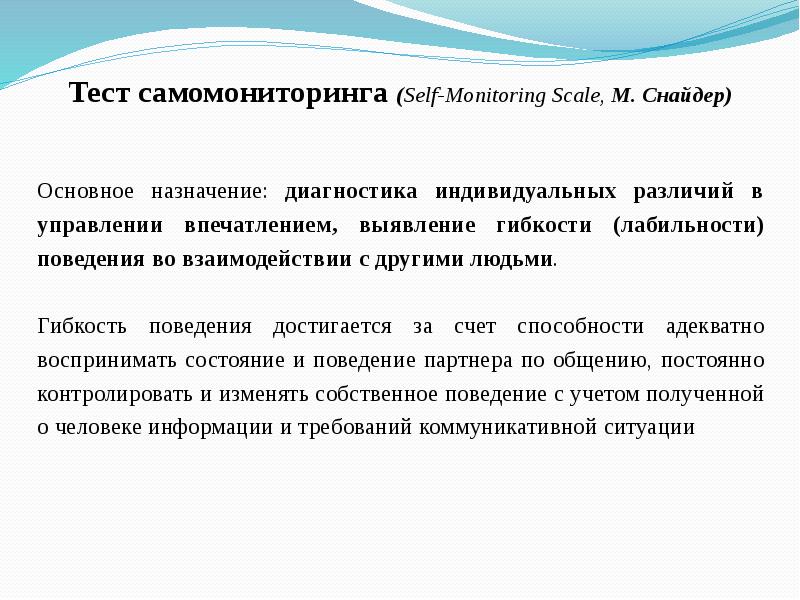 Тест самомониторинга (Self-Monitoring Scale, М. Снайдер)

Основное назначение: диагностика индивидуальных различий в управлении впечатлением, выявление гибкости (лабильности) поведения во взаимодействии с другими людьми.

Гибкость поведения достигается за счет способности адекватно воспринимать состояние и поведение партнера по общению, постоянно контролировать и изменять собственное поведение с учетом полученной о человеке информации и требований коммуникативной ситуации